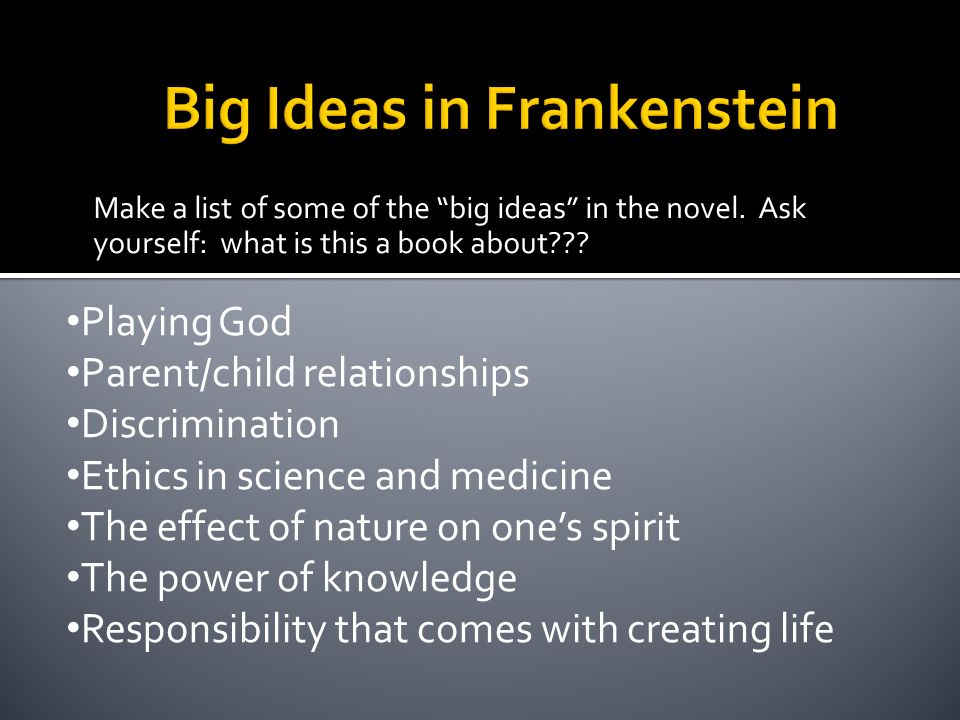 Big Ideas in Frankenstein

Make a list of some of the “big ideas” in the novel. Ask yourself: what is this a book about???

•Playing God
•Parent/child relationships
•Discrimination
•Ethics in science and medicine
•The effect of nature on one’s spirit
•The power of knowledge
•Responsibility that comes with creating life